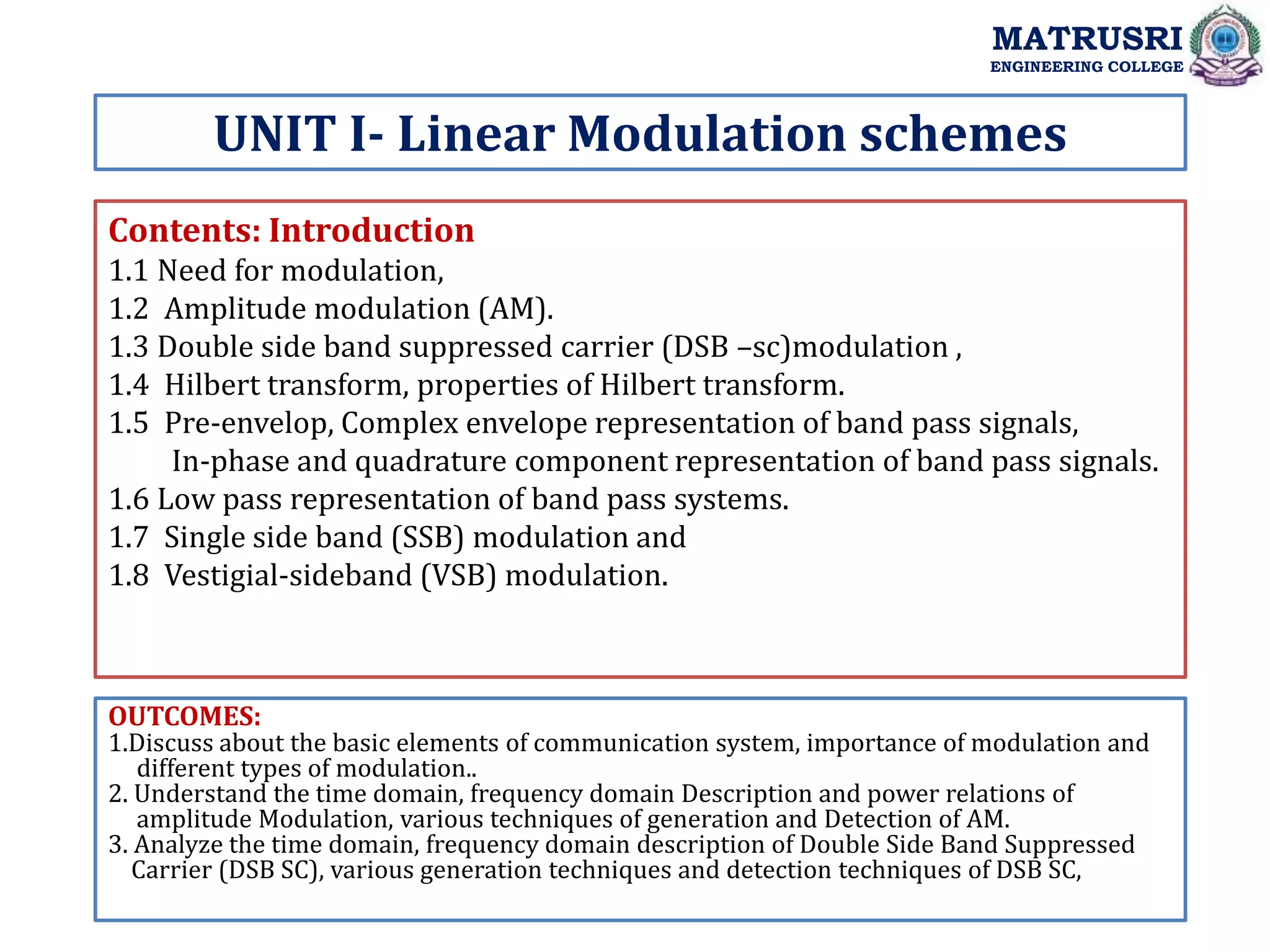 MATRUSRI
ENGINEERING COLLEGE

UNIT I- Linear Modulation schemes

Contents: Introduction
1.1 Need for modulation,
1.2 Amplitude modulation (AM).
1.3 Double side band suppressed carrier (DSB –sc)modulation ,
1.4 Hilbert transform, properties of Hilbert transform.
1.5 Pre-envelop, Complex envelope representation of band pass signals, In-phase and quadrature component representation of band pass signals.
1.6 Low pass representation of band pass systems.
1.7 Single side band (SSB) modulation and
1.8 Vestigial-sideband (VSB) modulation.

OUTCOMES:
1.Discuss about the basic elements of communication system, importance of modulation and different types of modulation..
2. Understand the time domain, frequency domain Description and power relations of amplitude Modulation, various techniques of generation and Detection of AM.
3. Analyze the time domain, frequency domain description of Double Side Band Suppressed Carrier (DSB SC), various generation techniques and detection techniques of DSB SC,